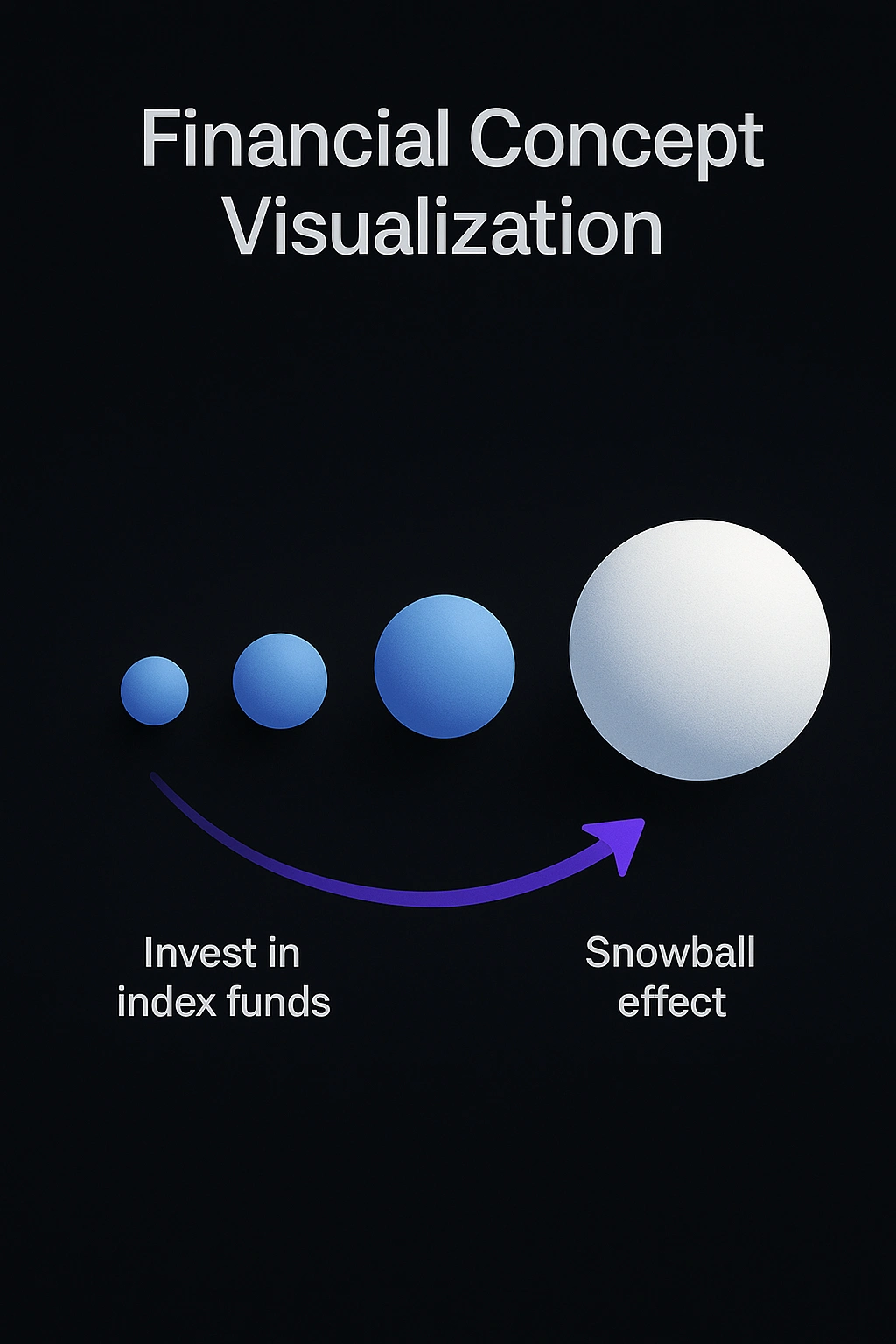 Financial Concept Visualization

Invest in index funds

Snowball effect